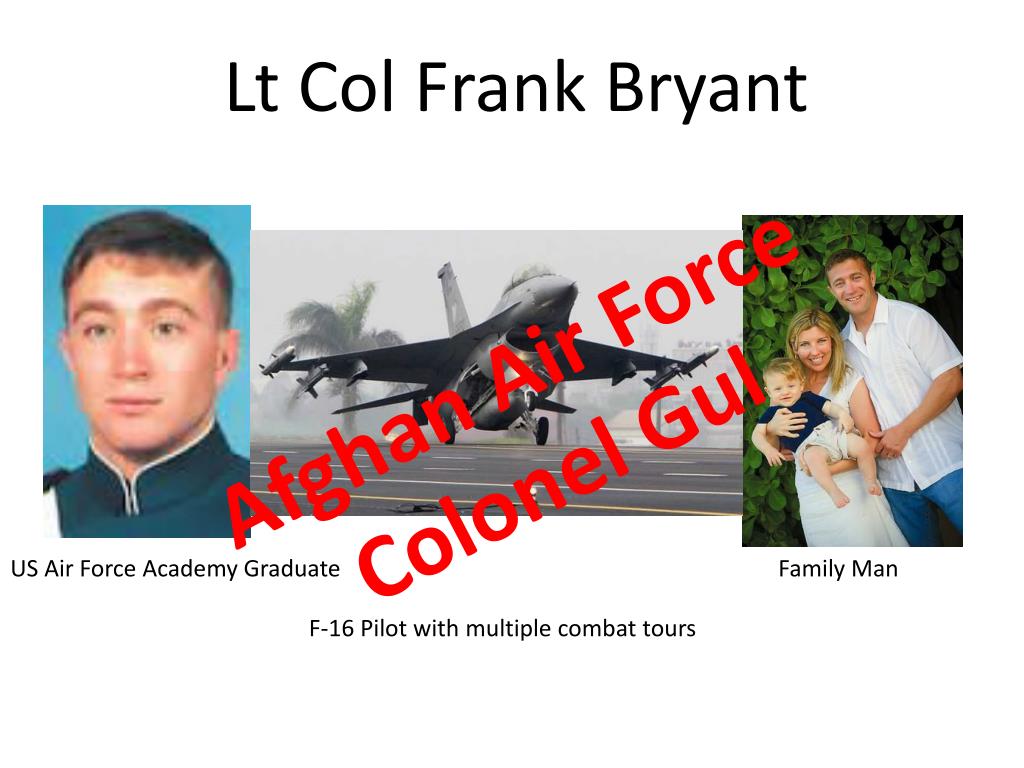 Lt Col Frank Bryant

Afghan Air Force
Colonel Gul

US Air Force Academy Graduate

Family Man

F-16 Pilot with multiple combat tours